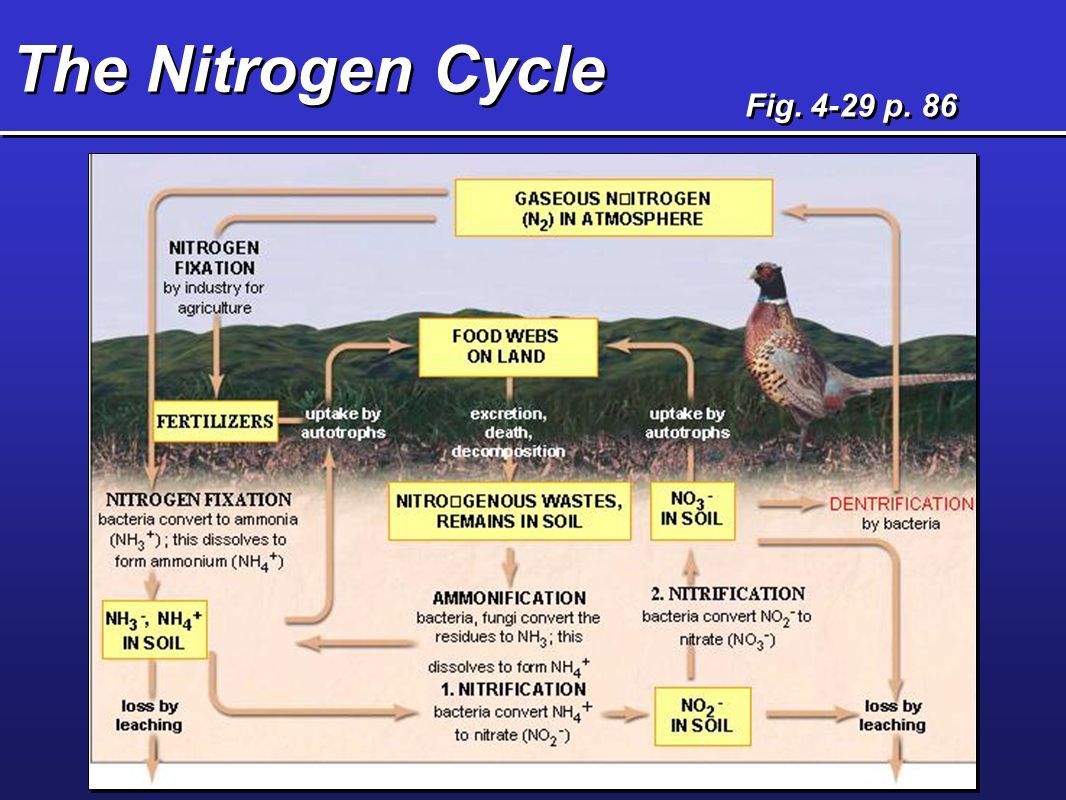 The Nitrogen Cycle

Fig. 4-29 p. 86

GASEOUS N□ITROGEN ($N_2$) IN ATMOSPHERE

NITROGEN FIXATION by industry for agriculture

FOOD WEBS ON LAND

FERTILIZERS

uptake by autotrophs

excretion, death, decomposition

uptake by autotrophs

NITROGEN FIXATION bacteria convert to ammonia ($NH_3^+$) ; this dissolves to form ammonium ($NH_4^+$)

NITRO□GENOUS WASTES, REMAINS IN SOIL

$NO_3^-$ IN SOIL

DENTRIFICATION by bacteria

$NH_3^-$, $NH_4^+$ IN SOIL

AMMONIFICATION bacteria, fungi convert the residues to $NH_3$; this dissolves to form $NH_4^+$

2. NITRIFICATION bacteria convert $NO_2^-$ to nitrate ($NO_3^-$)

loss by leaching

1. NITRIFICATION bacteria convert $NH_4^+$ to nitrate ($NO_2^-$)

$NO_2^-$ IN SOIL

loss by leaching